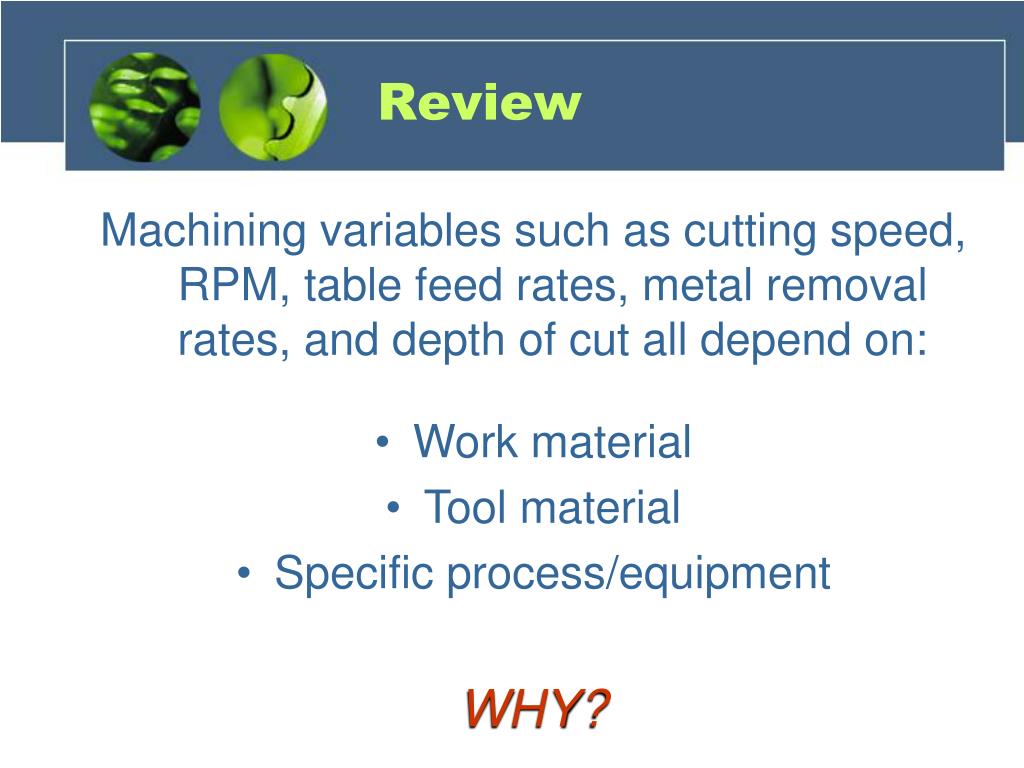 Review

Machining variables such as cutting speed, RPM, table feed rates, metal removal rates, and depth of cut all depend on:

• Work material
• Tool material
• Specific process/equipment

WHY?